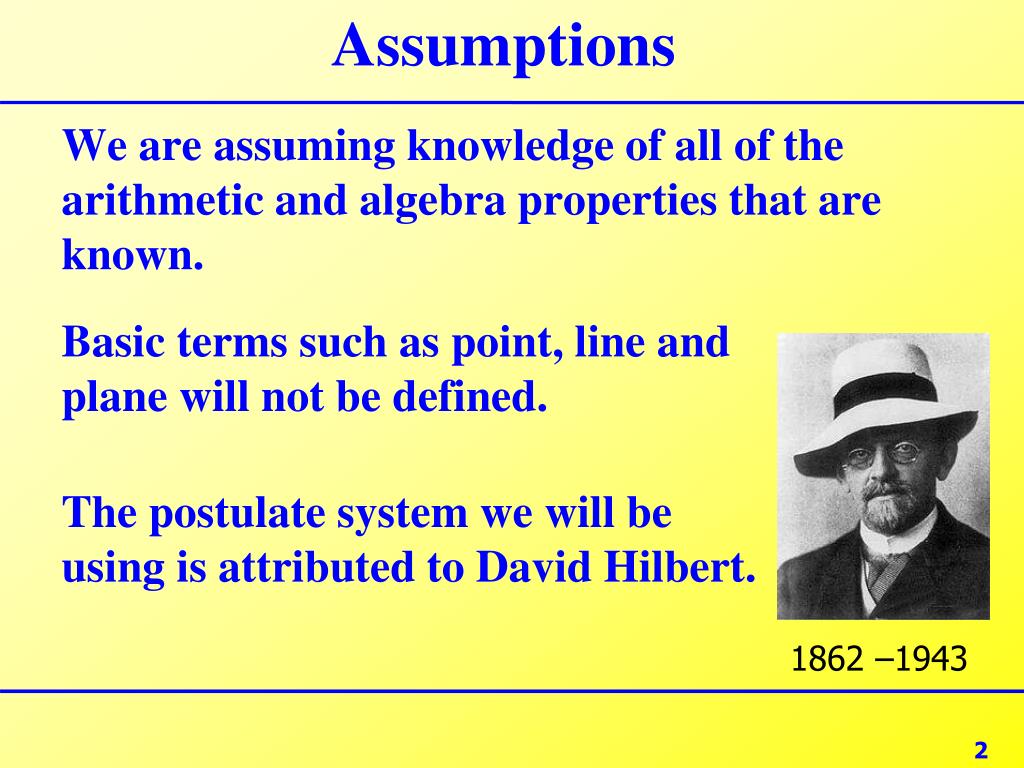 Assumptions

We are assuming knowledge of all of the arithmetic and algebra properties that are known.

Basic terms such as point, line and plane will not be defined.

The postulate system we will be using is attributed to David Hilbert.

1862 –1943

2